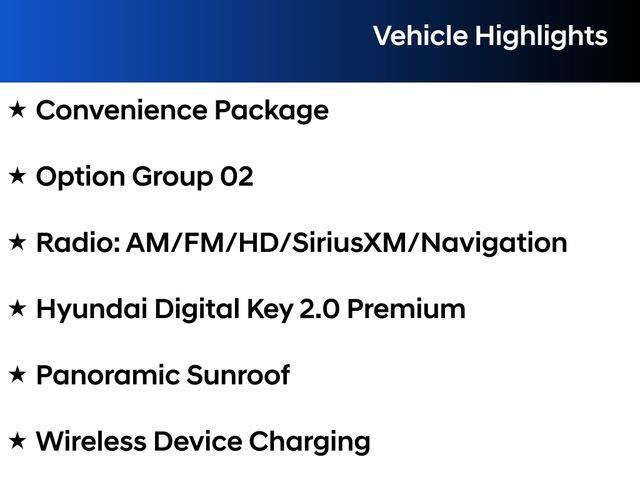 Vehicle Highlights

★ Convenience Package

★ Option Group 02

★ Radio: AM/FM/HD/SiriusXM/Navigation

★ Hyundai Digital Key 2.0 Premium

★ Panoramic Sunroof

★ Wireless Device Charging